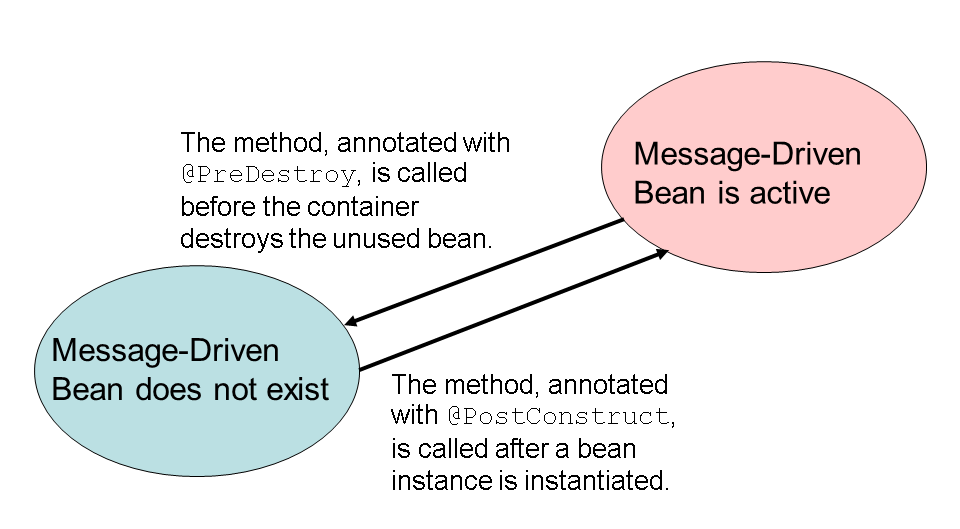 The method, annotated with @PreDestroy, is called before the container destroys the unused bean.

Message-Driven Bean is active

Message-Driven Bean does not exist

The method, annotated with @PostConstruct, is called after a bean instance is instantiated.